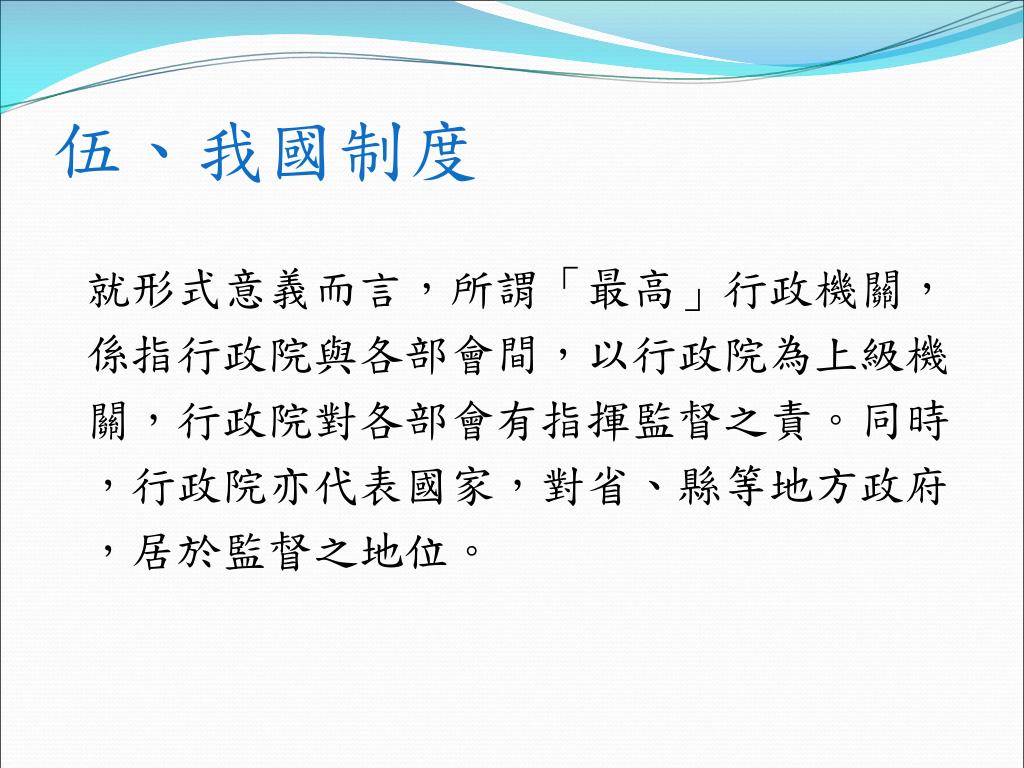 伍、我國制度

就形式意義而言，所謂「最高」行政機關，係指行政院與各部會間，以行政院為上級機關，行政院對各部會有指揮監督之責。同時，行政院亦代表國家，對省、縣等地方政府，居於監督之地位。